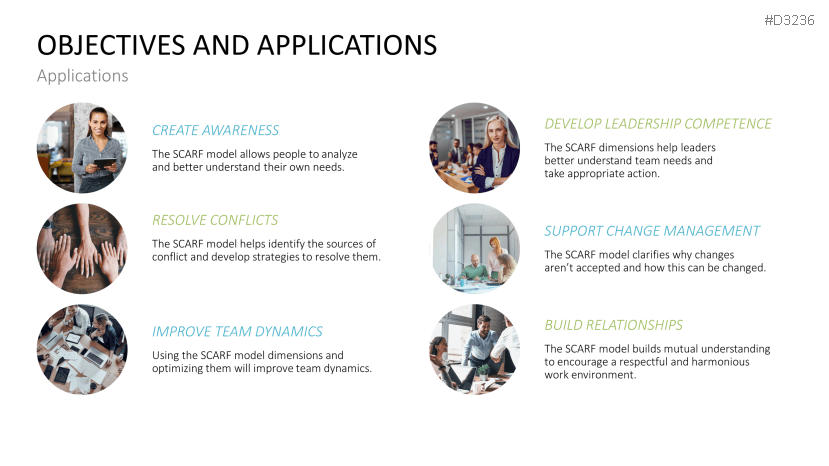 #D3236

OBJECTIVES AND APPLICATIONS

Applications

CREATE AWARENESS

The SCARF model allows people to analyze and better understand their own needs.

RESOLVE CONFLICTS

The SCARF model helps identify the sources of conflict and develop strategies to resolve them.

IMPROVE TEAM DYNAMICS

Using the SCARF model dimensions and optimizing them will improve team dynamics.

DEVELOP LEADERSHIP COMPETENCE

The SCARF dimensions help leaders better understand team needs and take appropriate action.

SUPPORT CHANGE MANAGEMENT

The SCARF model clarifies why changes aren't accepted and how this can be changed.

BUILD RELATIONSHIPS

The SCARF model builds mutual understanding to encourage a respectful and harmonious work environment.